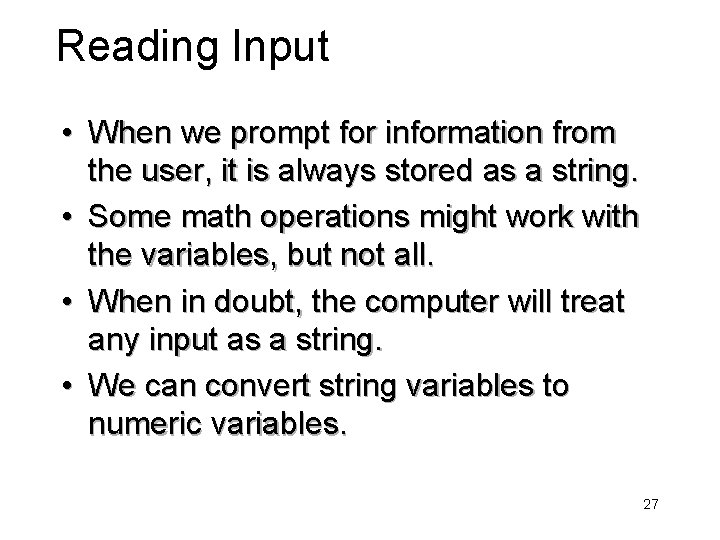 Reading Input

• When we prompt for information from the user, it is always stored as a string.

• Some math operations might work with the variables, but not all.

• When in doubt, the computer will treat any input as a string.

• We can convert string variables to numeric variables.

27